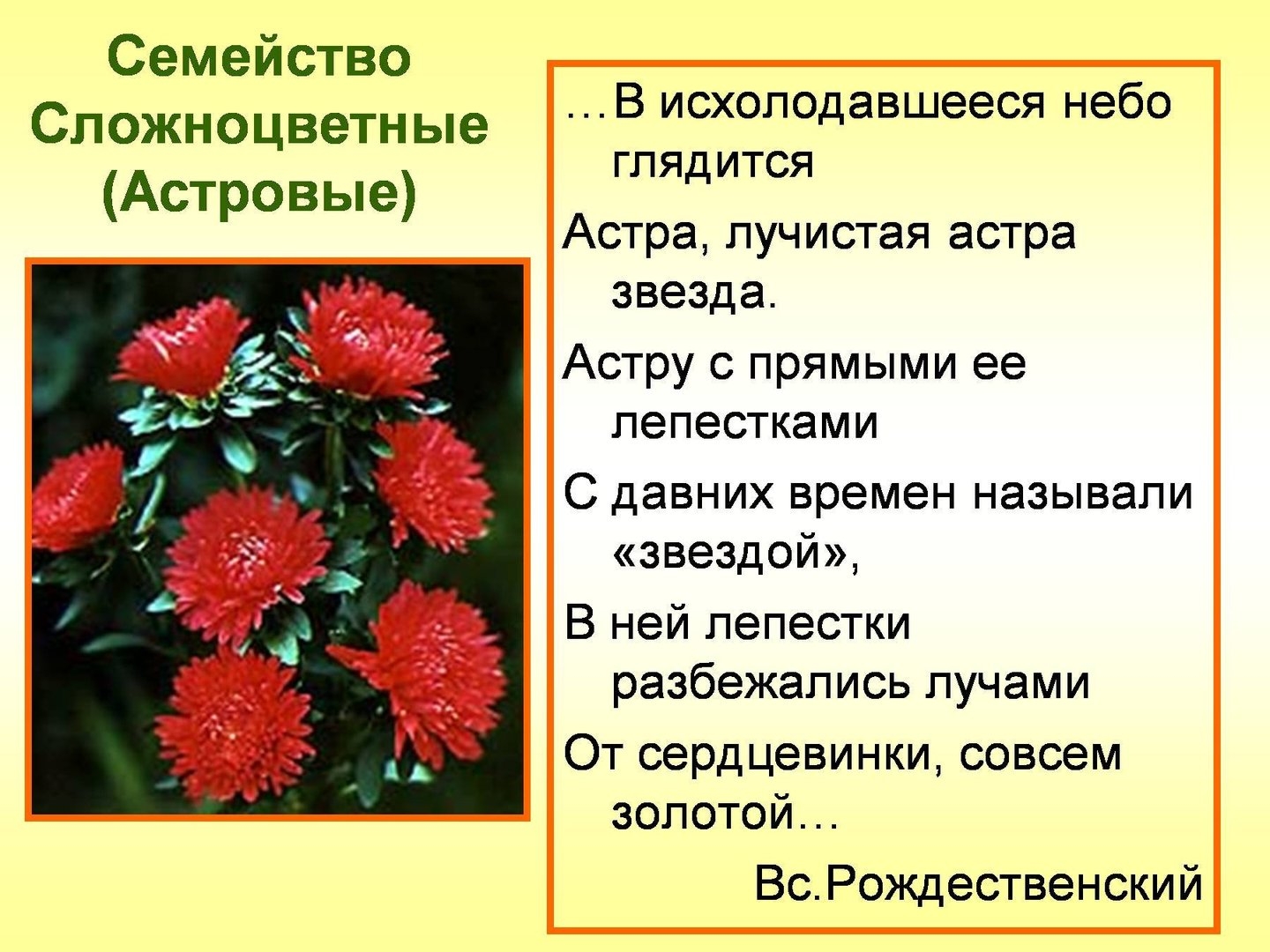 Семейство Сложноцветные (Астровые)

…В исхолодавшееся небо глядится

Астра, лучистая астра звезда.

Астру с прямыми ее лепестками

С давних времен называли «звездой»,

В ней лепестки разбежались лучами

От сердцевинки, совсем золотой…

Вс.Рождественский